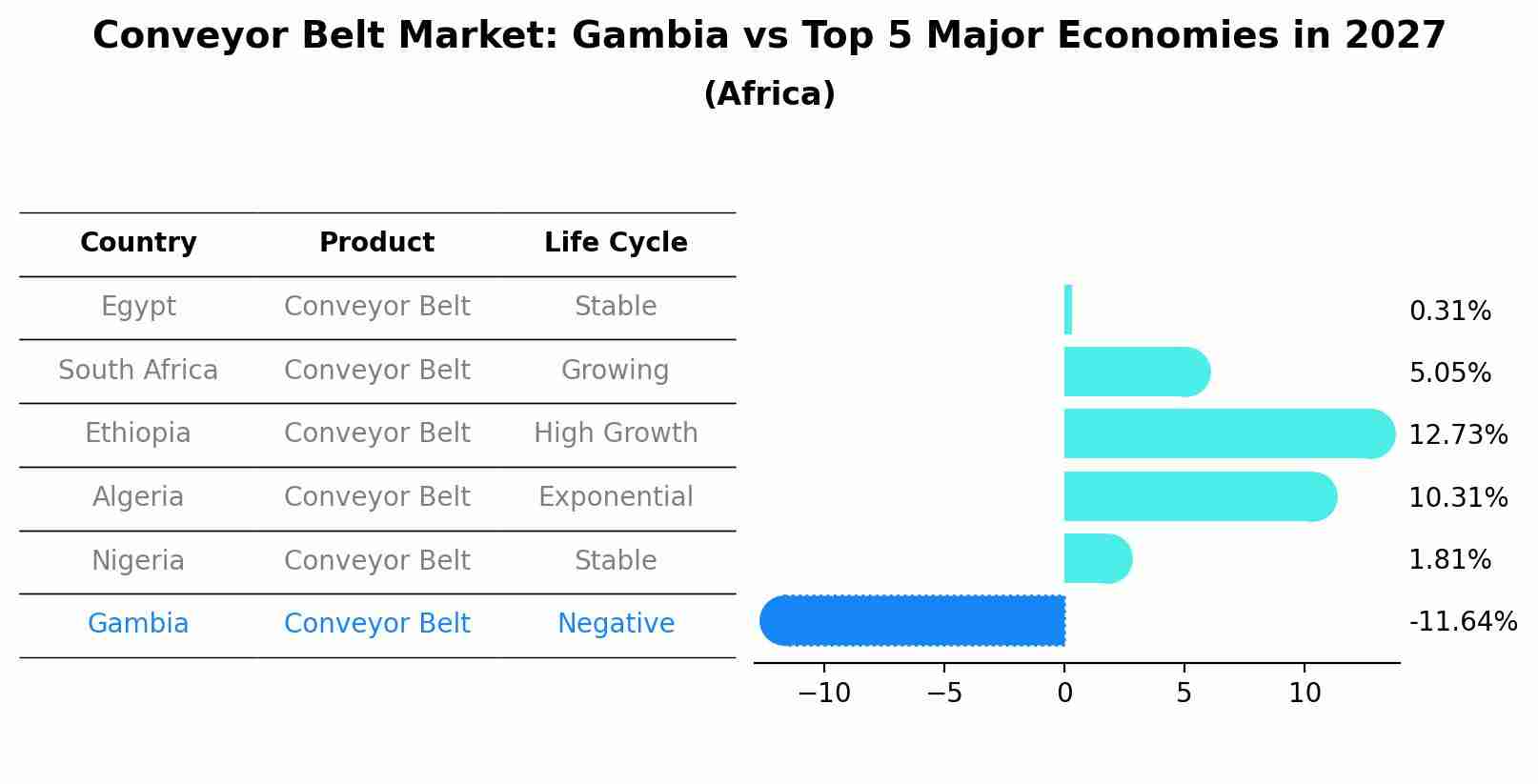 Conveyor Belt Market: Gambia vs Top 5 Major Economies in 2027
(Africa)

| Country | Product | Life Cycle |
|---|---|---|
| Egypt | Conveyor Belt | Stable |
| South Africa | Conveyor Belt | Growing |
| Ethiopia | Conveyor Belt | High Growth |
| Algeria | Conveyor Belt | Exponential |
| Nigeria | Conveyor Belt | Stable |
| Gambia | Conveyor Belt | Negative |

0.31%
5.05%
12.73%
10.31%
1.81%
-11.64%

−10 −5 0 5 10